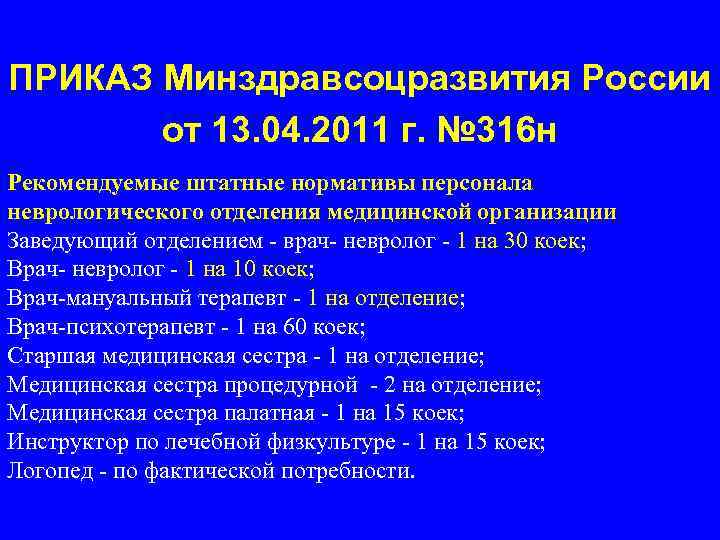 ПРИКАЗ Минздравсоцразвития России от 13.04.2011 г. №316н

Рекомендуемые штатные нормативы персонала неврологического отделения медицинской организации
Заведующий отделением - врач- невролог - 1 на 30 коек;
Врач- невролог - 1 на 10 коек;
Врач-мануальный терапевт - 1 на отделение;
Врач-психотерапевт - 1 на 60 коек;
Старшая медицинская сестра - 1 на отделение;
Медицинская сестра процедурной - 2 на отделение;
Медицинская сестра палатная - 1 на 15 коек;
Инструктор по лечебной физкультуре - 1 на 15 коек;
Логопед - по фактической потребности.